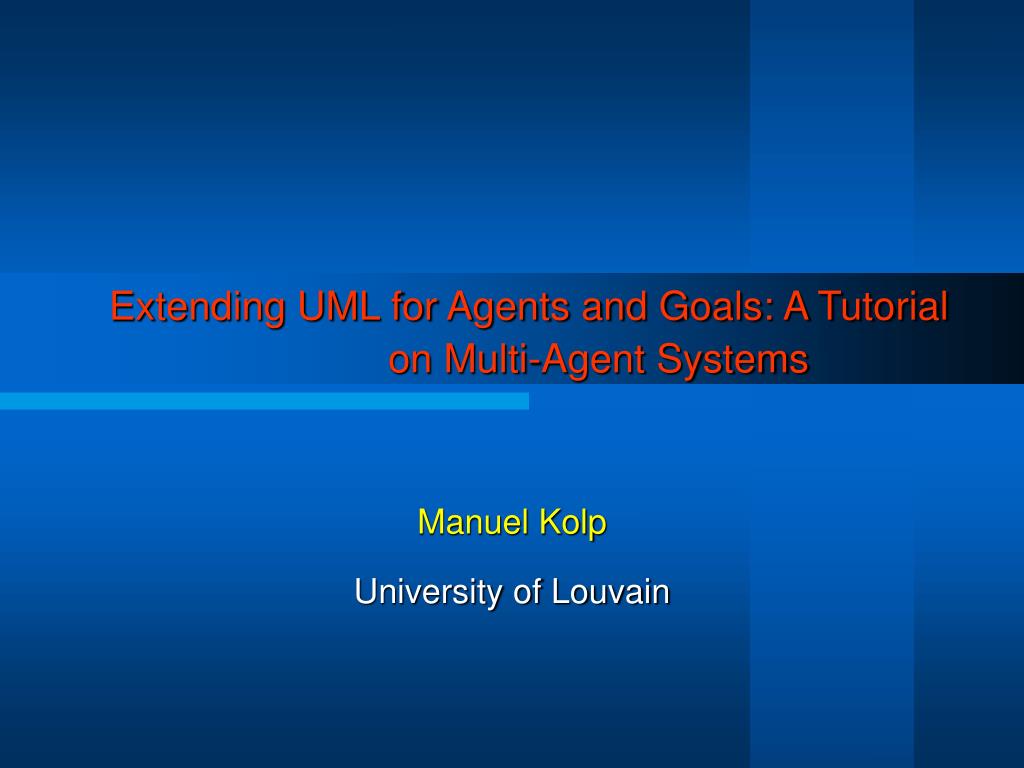 Extending UML for Agents and Goals: A Tutorial on Multi-Agent Systems

Manuel Kolp

University of Louvain